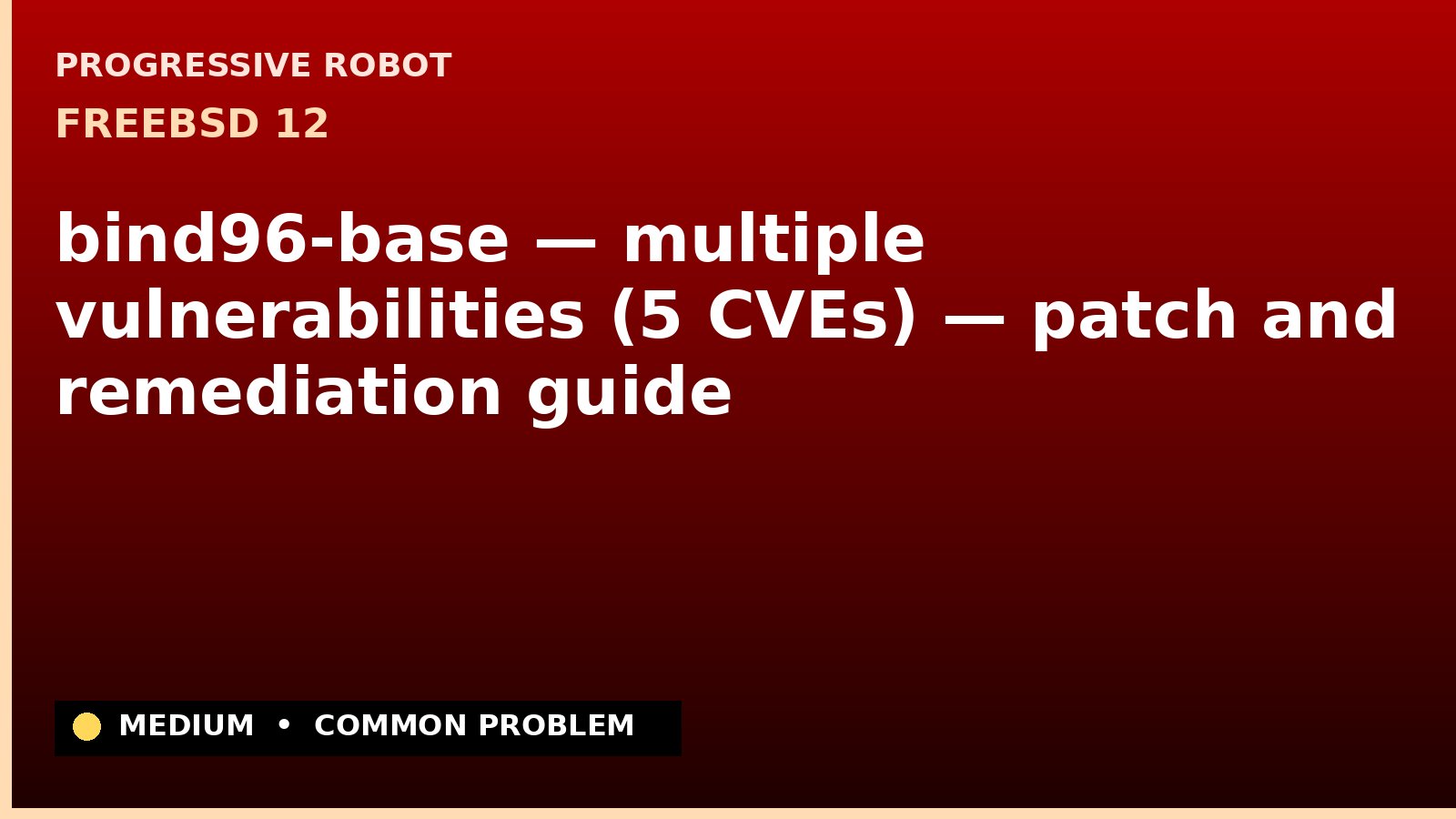 PROGRESSIVE ROBOT
FREEBSD 12

bind96-base — multiple vulnerabilities (5 CVEs) — patch and remediation guide

MEDIUM • COMMON PROBLEM